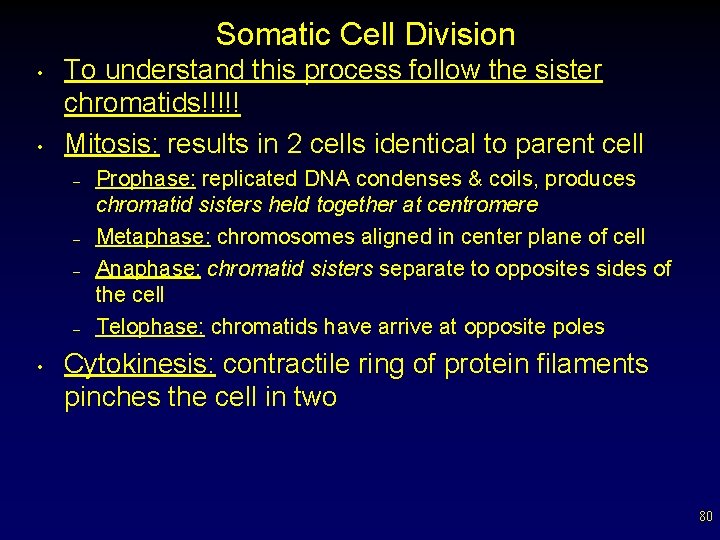 Somatic Cell Division

• To understand this process follow the sister chromatids!!!!!

• Mitosis: results in 2 cells identical to parent cell
– Prophase: replicated DNA condenses & coils, produces chromatid sisters held together at centromere
– Metaphase: chromosomes aligned in center plane of cell
– Anaphase: chromatid sisters separate to opposites sides of the cell
– Telophase: chromatids have arrive at opposite poles

• Cytokinesis: contractile ring of protein filaments pinches the cell in two

80